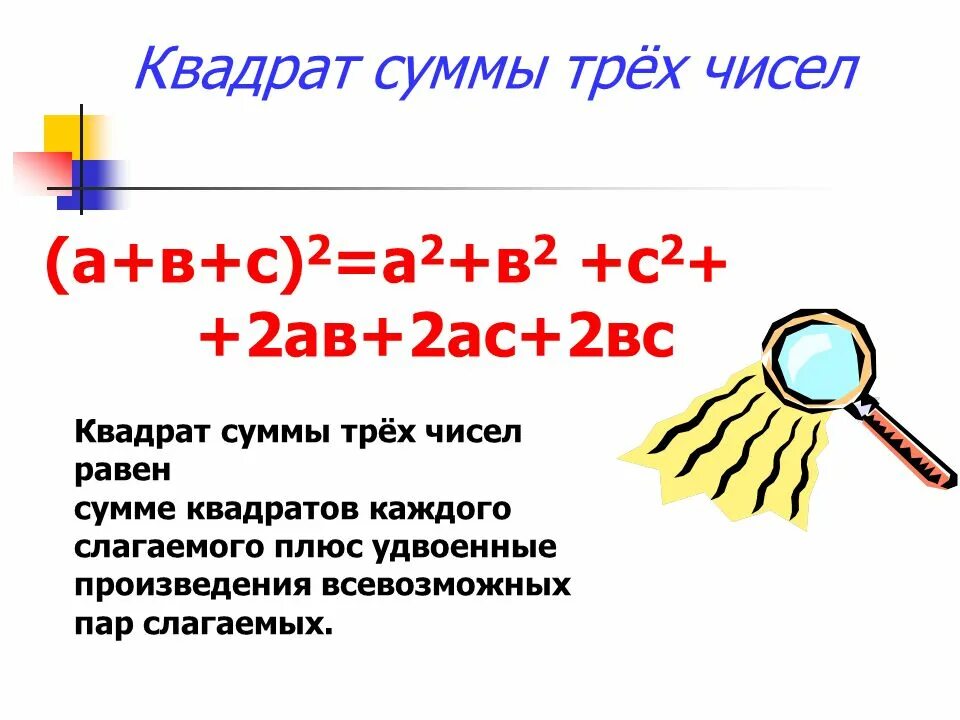 Квадрат суммы трёх чисел

$(а+в+с)^2=а^2+в^2+с^2+$
$+2ав+2ас+2вс$

Квадрат суммы трёх чисел равен
сумме квадратов каждого слагаемого плюс удвоенные произведения всевозможных пар слагаемых.